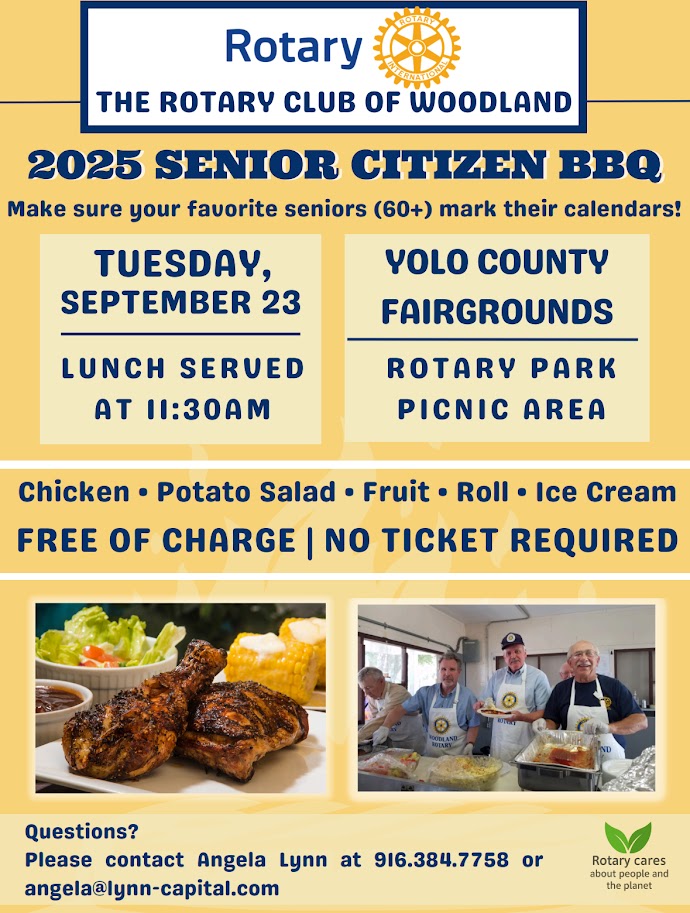 Rotary
ROTARY INTERNATIONAL

THE ROTARY CLUB OF WOODLAND

2025 SENIOR CITIZEN BBQ

Make sure your favorite seniors (60+) mark their calendars!

TUESDAY, SEPTEMBER 23

LUNCH SERVED AT 11:30AM

YOLO COUNTY FAIRGROUNDS

ROTARY PARK PICNIC AREA

Chicken • Potato Salad • Fruit • Roll • Ice Cream

FREE OF CHARGE | NO TICKET REQUIRED

WOODLAND ROTARY

Questions?
Please contact Angela Lynn at 916.384.7758 or angela@lynn-capital.com

Rotary cares about people and the planet